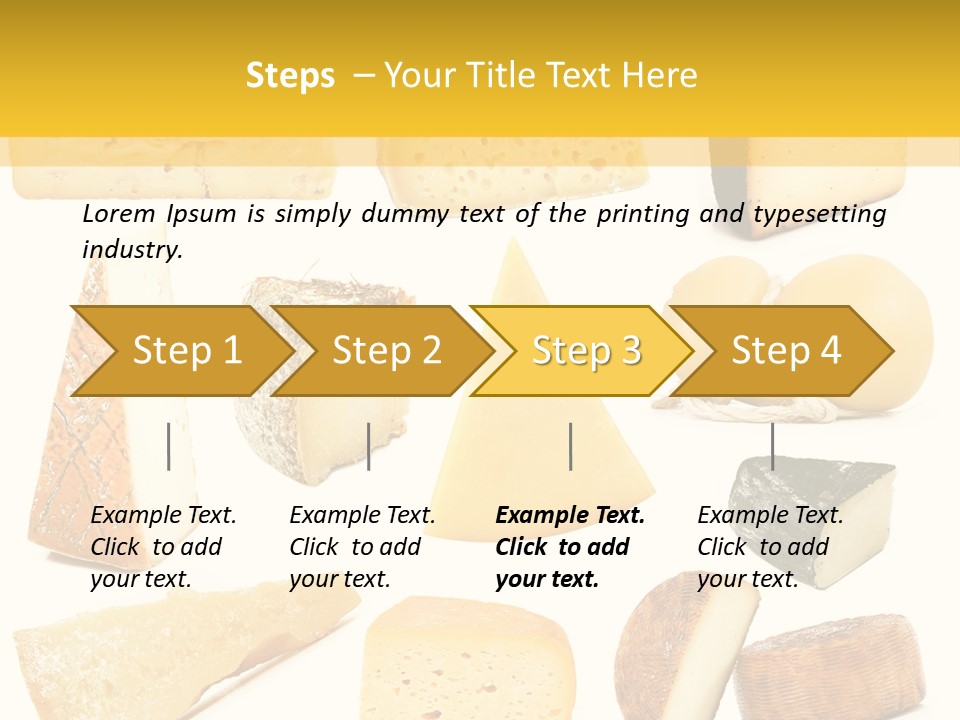 Steps – Your Title Text Here

Lorem Ipsum is simply dummy text of the printing and typesetting industry.

Step 1

Step 2

Step 3

Step 4

Example Text. Click to add your text.

Example Text. Click to add your text.

Example Text. Click to add your text.

Example Text. Click to add your text.